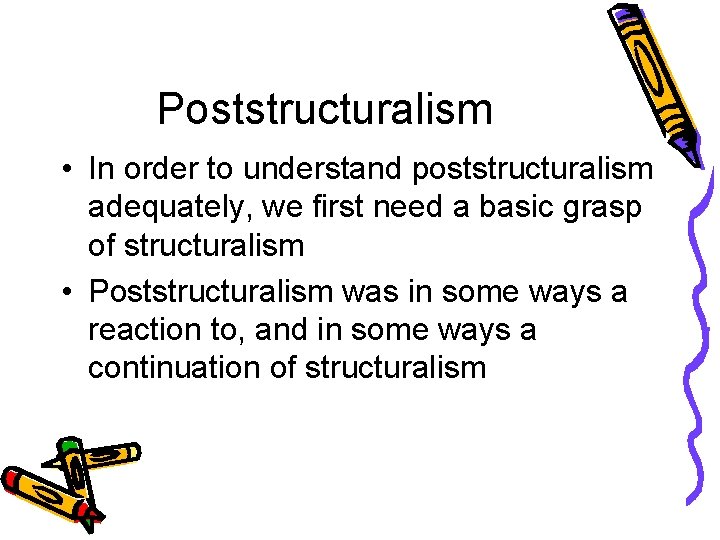 Poststructuralism

• In order to understand poststructuralism adequately, we first need a basic grasp of structuralism

• Poststructuralism was in some ways a reaction to, and in some ways a continuation of structuralism